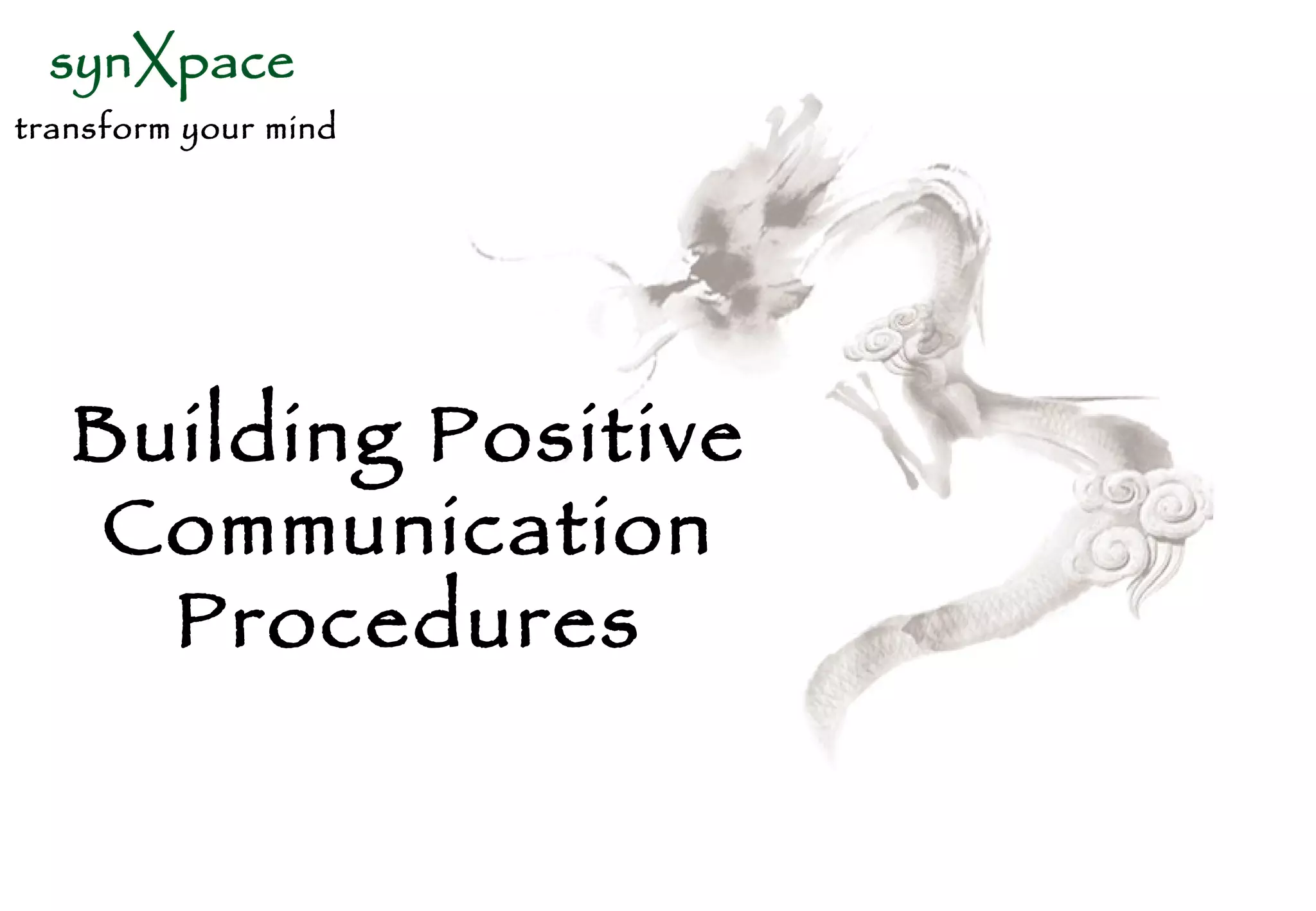 synXpace
transform your mind

Building Positive Communication Procedures